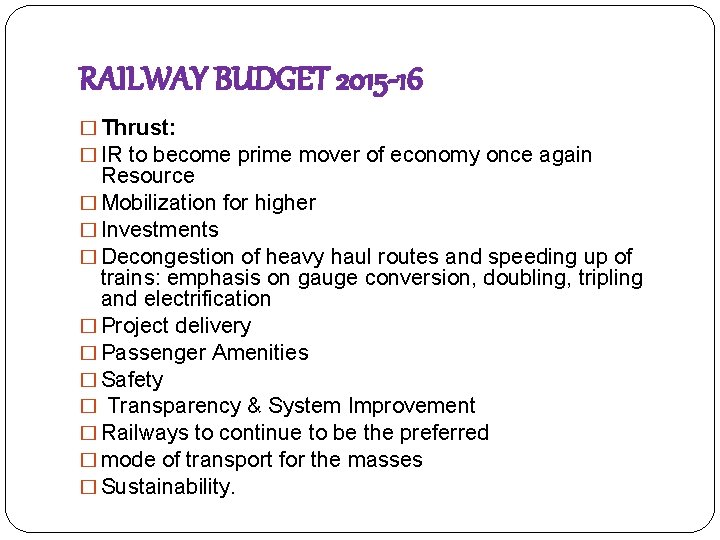 RAILWAY BUDGET 2015-16

□ Thrust:
□ IR to become prime mover of economy once again Resource
□ Mobilization for higher
□ Investments
□ Decongestion of heavy haul routes and speeding up of trains: emphasis on gauge conversion, doubling, tripling and electrification
□ Project delivery
□ Passenger Amenities
□ Safety
□ Transparency & System Improvement
□ Railways to continue to be the preferred
□ mode of transport for the masses
□ Sustainability.